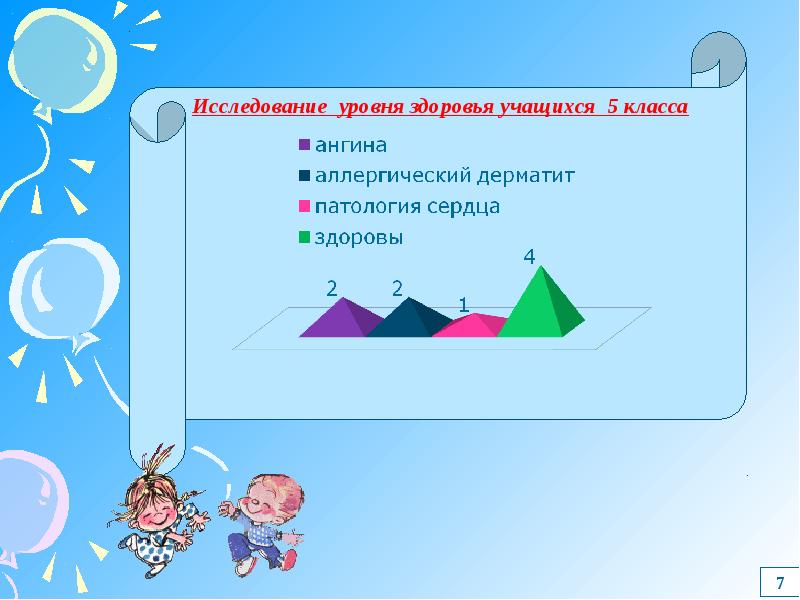 Исследование уровня здоровья учащихся 5 класса

ангина
аллергический дерматит
патология сердца
здоровы

2
2
1
4

7